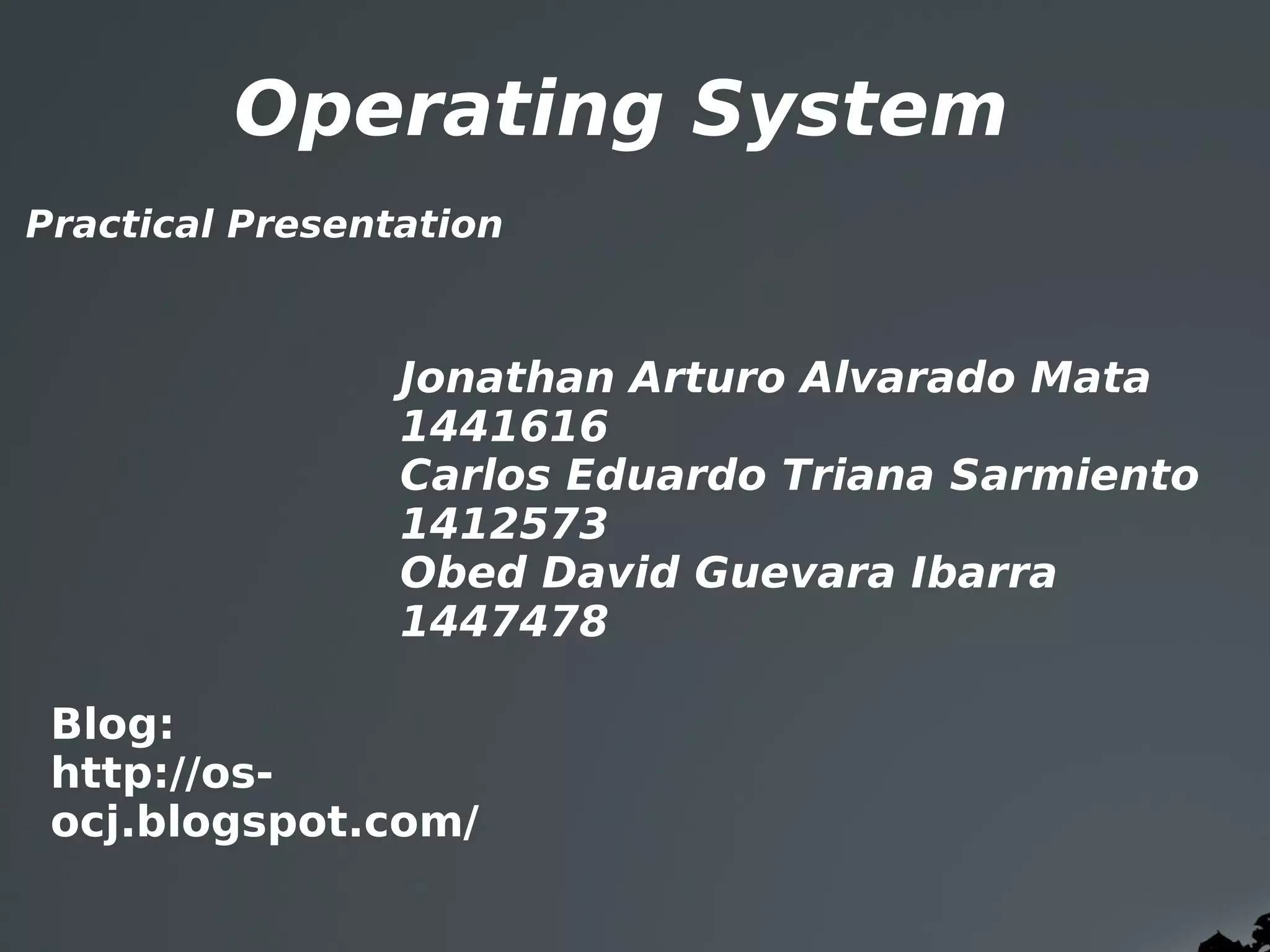 Operating System

Practical Presentation

Jonathan Arturo Alvarado Mata
1441616
Carlos Eduardo Triana Sarmiento
1412573
Obed David Guevara Ibarra
1447478

Blog:
http://os-ocj.blogspot.com/